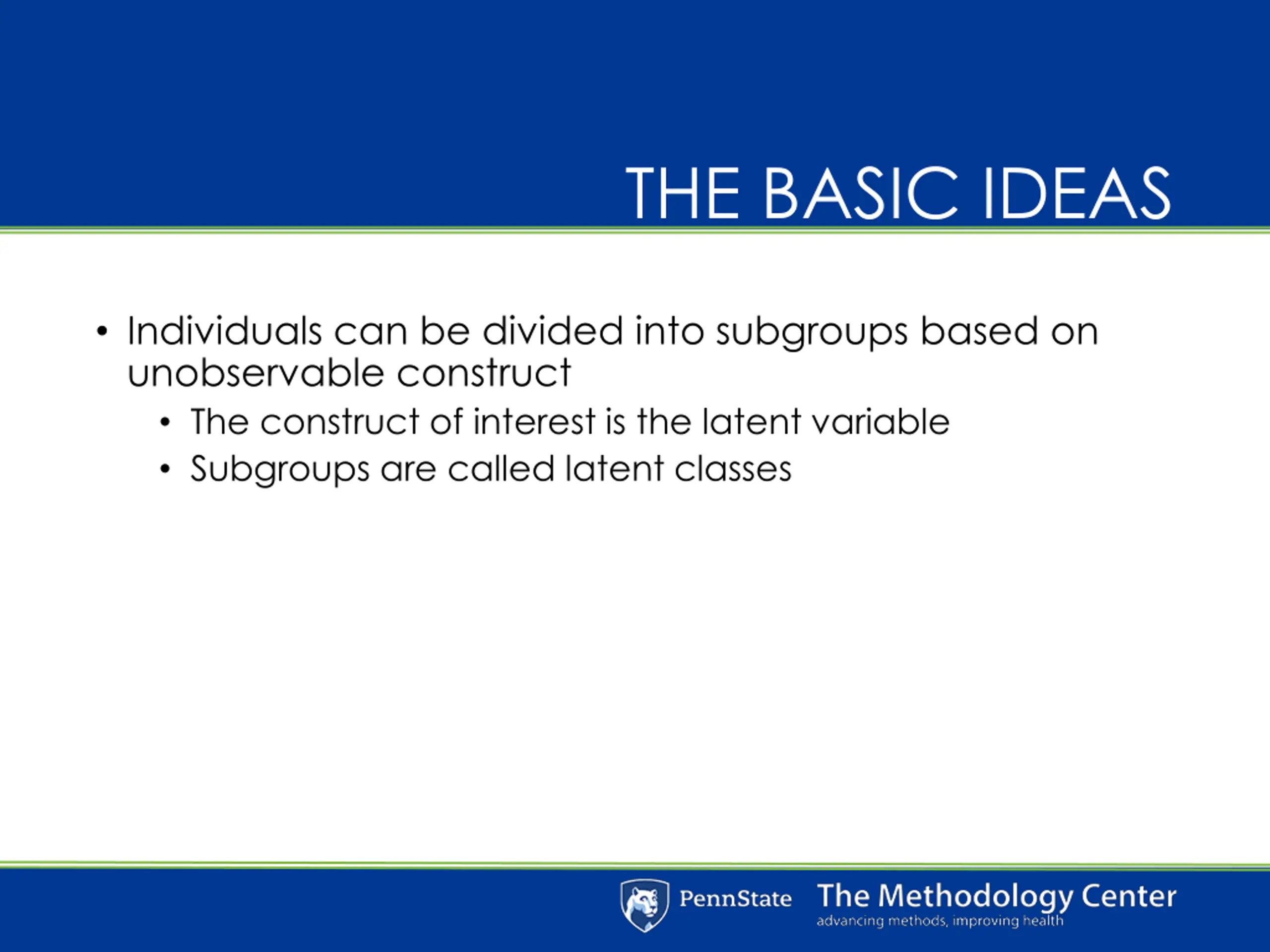 THE BASIC IDEAS

• Individuals can be divided into subgroups based on unobservable construct
  • The construct of interest is the latent variable
  • Subgroups are called latent classes

PennState The Methodology Center
advancing methods, improving health